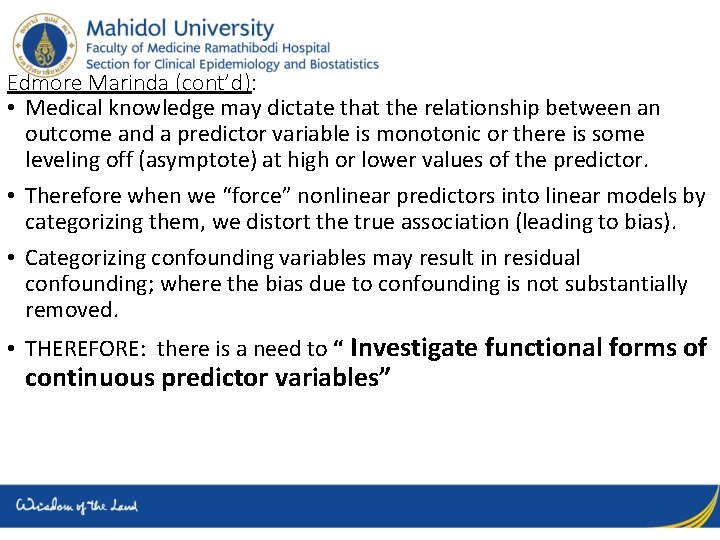 Mahidol University
Faculty of Medicine Ramathibodi Hospital
Section for Clinical Epidemiology and Biostatistics

Edmore Marinda (cont'd):

• Medical knowledge may dictate that the relationship between an outcome and a predictor variable is monotonic or there is some leveling off (asymptote) at high or lower values of the predictor.

• Therefore when we "force" nonlinear predictors into linear models by categorizing them, we distort the true association (leading to bias).

• Categorizing confounding variables may result in residual confounding; where the bias due to confounding is not substantially removed.

• THEREFORE: there is a need to " Investigate functional forms of continuous predictor variables"

Wisdom of the Land